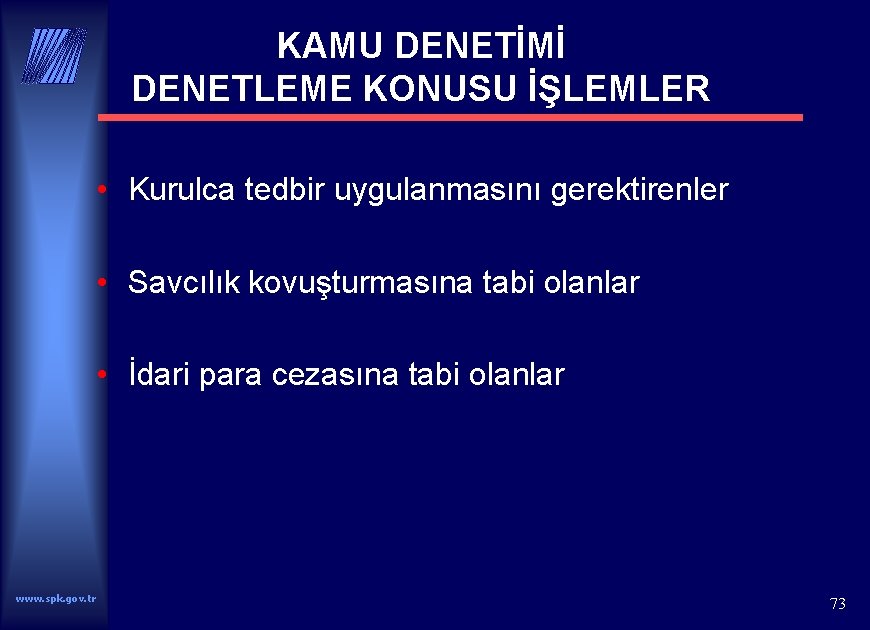 KAMU DENETİMİ
DENETLEME KONUSU İŞLEMLER

• Kurulca tedbir uygulanmasını gerektirenler

• Savcılık kovuşturmasına tabi olanlar

• İdari para cezasına tabi olanlar

www.spk.gov.tr

73